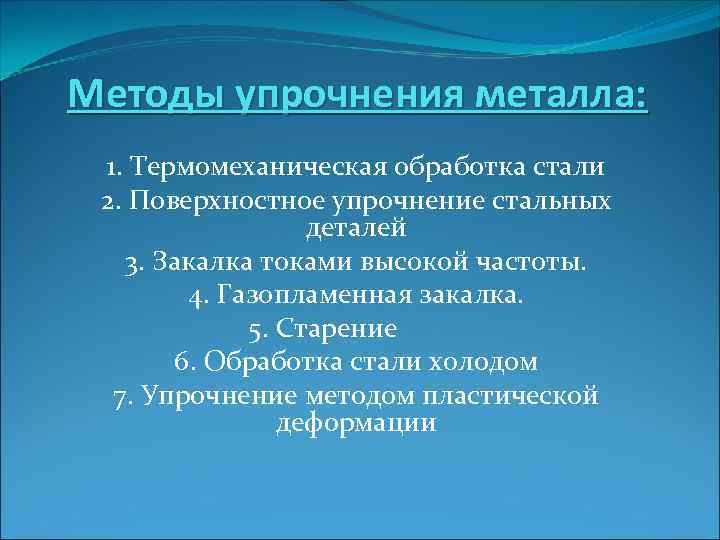 Методы упрочнения металла:

1. Термомеханическая обработка стали
2. Поверхностное упрочнение стальных деталей
3. Закалка токами высокой частоты.
4. Газопламенная закалка.
5. Старение
6. Обработка стали холодом
7. Упрочнение методом пластической деформации